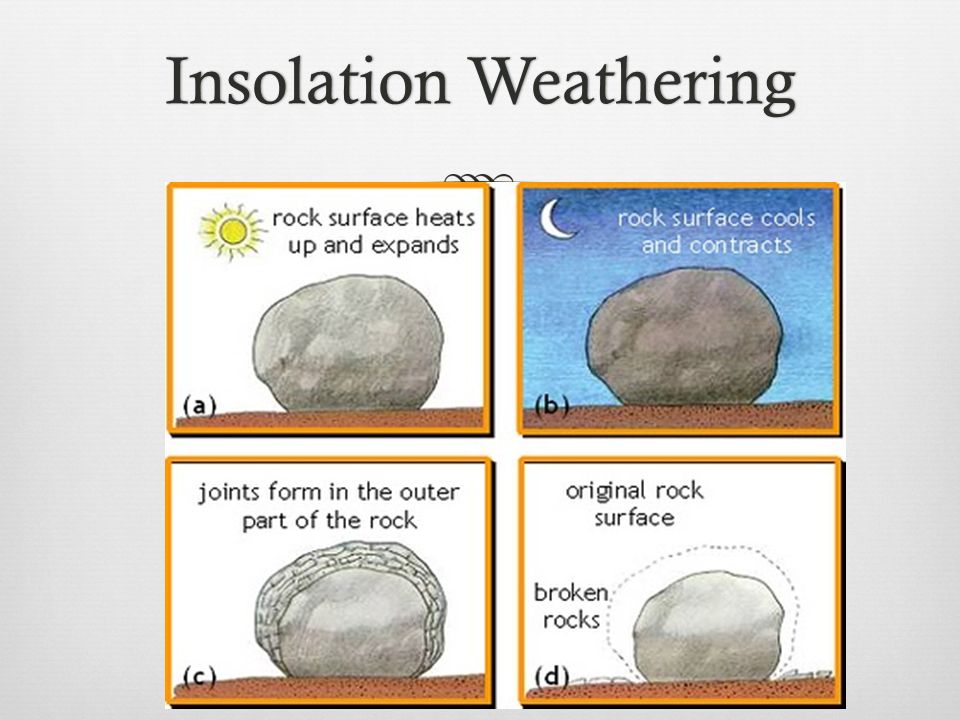 Insolation Weathering

rock surface heats up and expands

(a)

rock surface cools and contracts

(b)

joints form in the outer part of the rock

(c)

original rock surface

broken rocks

(d)